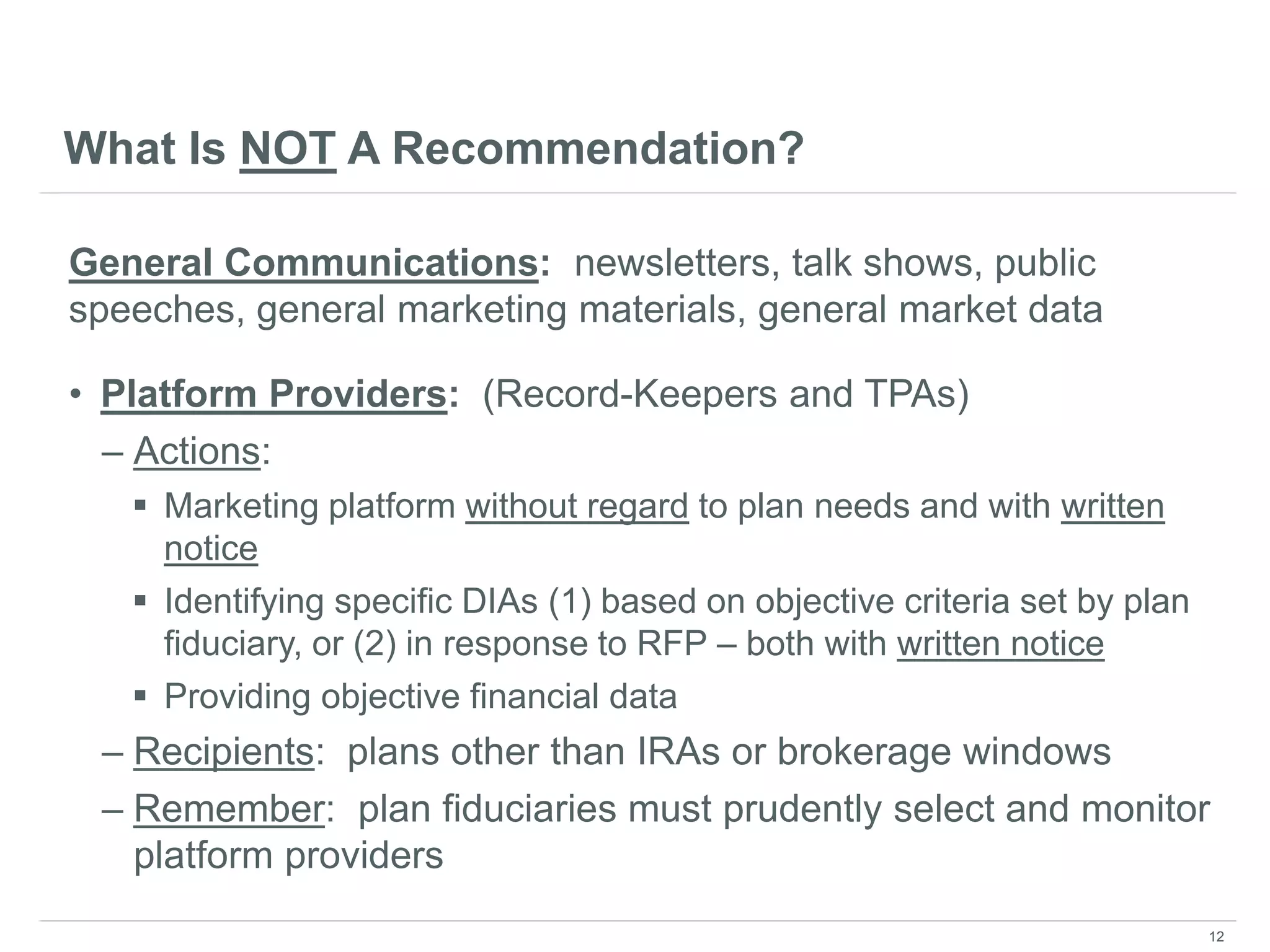 What Is NOT A Recommendation?

General Communications: newsletters, talk shows, public speeches, general marketing materials, general market data

• Platform Providers: (Record-Keepers and TPAs)

– Actions:

▪ Marketing platform without regard to plan needs and with written notice

▪ Identifying specific DIAs (1) based on objective criteria set by plan fiduciary, or (2) in response to RFP – both with written notice

▪ Providing objective financial data

– Recipients: plans other than IRAs or brokerage windows

– Remember: plan fiduciaries must prudently select and monitor platform providers

12